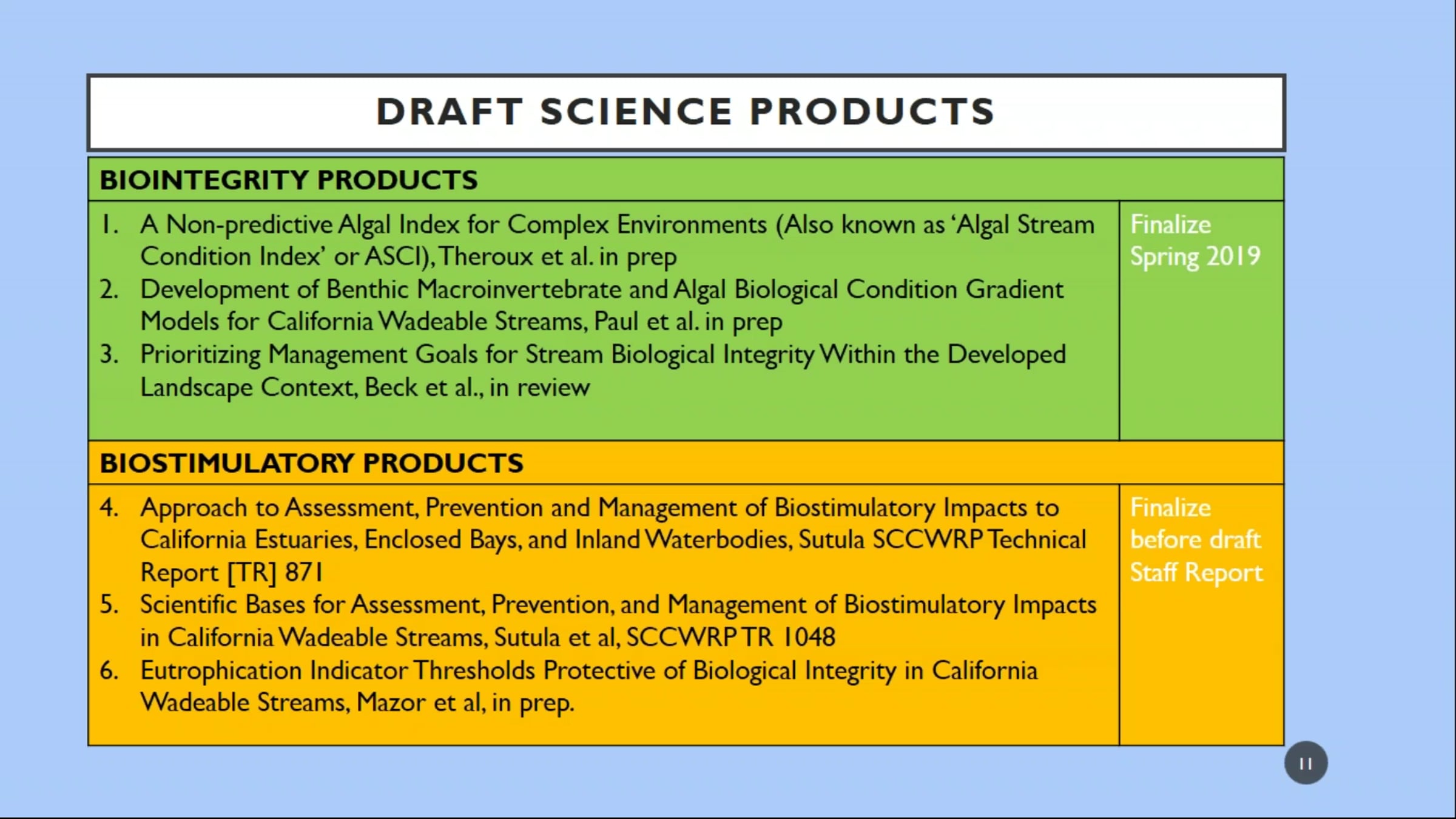 DRAFT SCIENCE PRODUCTS

BIOINTEGRITY PRODUCTS

1. A Non-predictive Algal Index for Complex Environments (Also known as 'Algal Stream Condition Index' or ASCI), Theroux et al. in prep
2. Development of Benthic Macroinvertebrate and Algal Biological Condition Gradient Models for California Wadeable Streams, Paul et al. in prep
3. Prioritizing Management Goals for Stream Biological Integrity Within the Developed Landscape Context, Beck et al., in review

Finalize Spring 2019

BIOSTIMULATORY PRODUCTS

4. Approach to Assessment, Prevention and Management of Biostimulatory Impacts to California Estuaries, Enclosed Bays, and Inland Waterbodies, Sutula SCCWRP Technical Report [TR] 871
5. Scientific Bases for Assessment, Prevention, and Management of Biostimulatory Impacts in California Wadeable Streams, Sutula et al, SCCWRP TR 1048
6. Eutrophication Indicator Thresholds Protective of Biological Integrity in California Wadeable Streams, Mazor et al, in prep.

Finalize before draft Staff Report